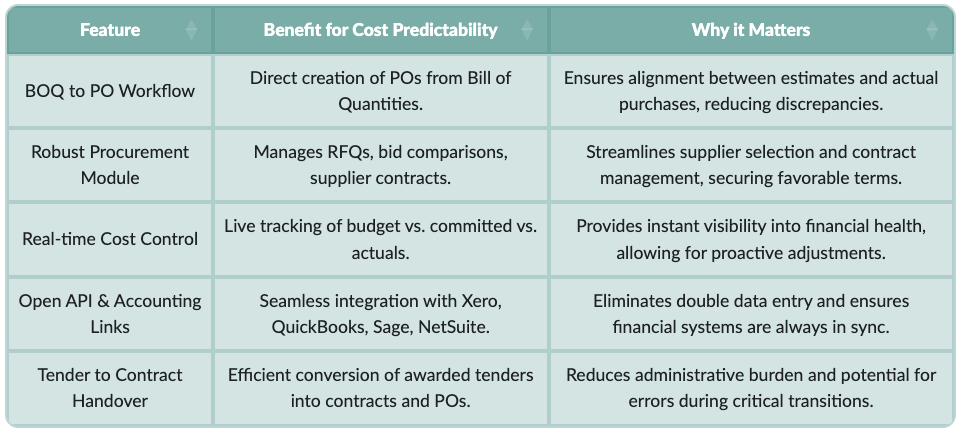 | Feature | Benefit for Cost Predictability | Why it Matters |
|---|---|---|
| BOQ to PO Workflow | Direct creation of POs from Bill of Quantities. | Ensures alignment between estimates and actual purchases, reducing discrepancies. |
| Robust Procurement Module | Manages RFQs, bid comparisons, supplier contracts. | Streamlines supplier selection and contract management, securing favorable terms. |
| Real-time Cost Control | Live tracking of budget vs. committed vs. actuals. | Provides instant visibility into financial health, allowing for proactive adjustments. |
| Open API & Accounting Links | Seamless integration with Xero, QuickBooks, Sage, NetSuite. | Eliminates double data entry and ensures financial systems are always in sync. |
| Tender to Contract Handover | Efficient conversion of awarded tenders into contracts and POs. | Reduces administrative burden and potential for errors during critical transitions. |